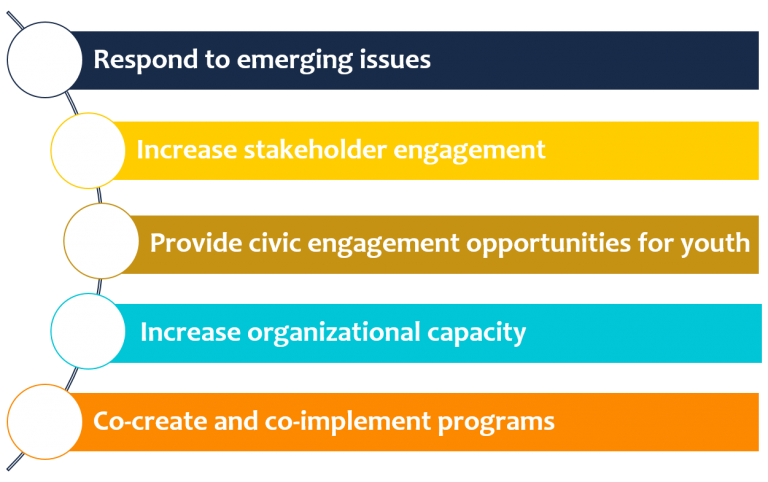 Respond to emerging issues

Increase stakeholder engagement

Provide civic engagement opportunities for youth

Increase organizational capacity

Co-create and co-implement programs